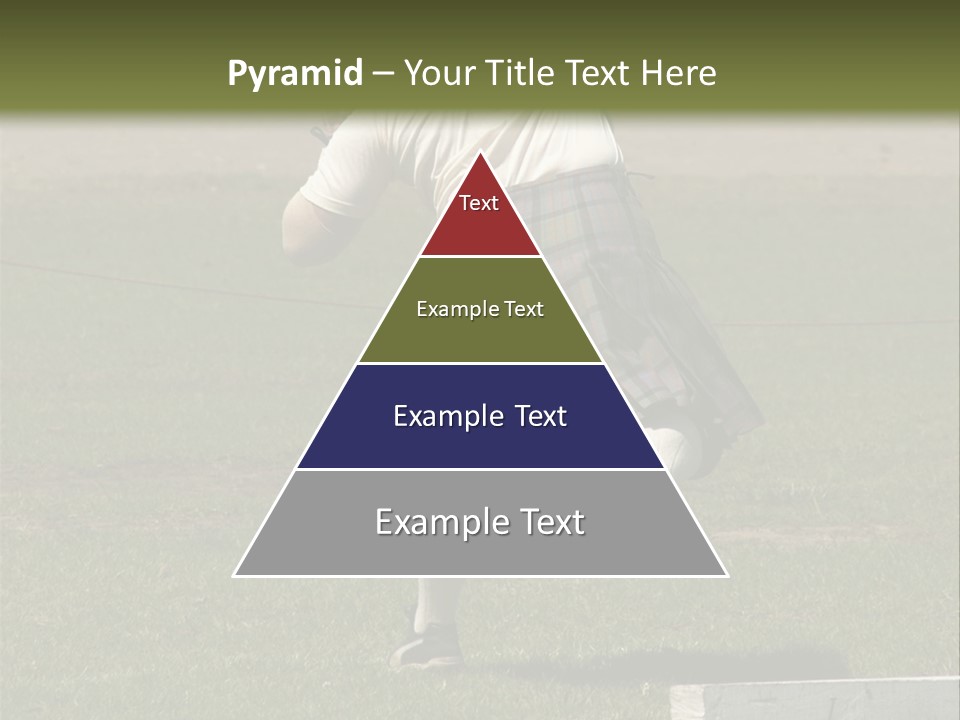 Pyramid – Your Title Text Here

Text

Example Text

Example Text

Example Text